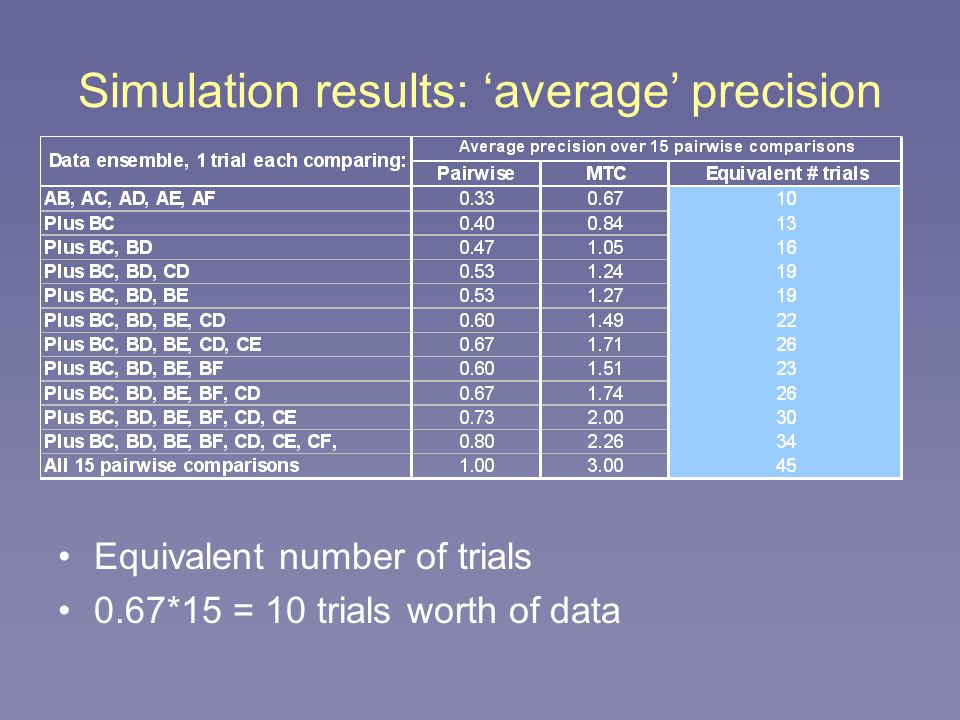 Simulation results: ‘average’ precision

| Data ensemble, 1 trial each comparing: | Average precision over 15 pairwise comparisons | | |
|---|---|---|---|
| | Pairwise | MTC | Equivalent # trials |
| AB, AC, AD, AE, AF | 0.33 | 0.67 | 10 |
| Plus BC | 0.40 | 0.84 | 13 |
| Plus BC, BD | 0.47 | 1.05 | 16 |
| Plus BC, BD, CD | 0.53 | 1.24 | 19 |
| Plus BC, BD, BE | 0.53 | 1.27 | 19 |
| Plus BC, BD, BE, CD | 0.60 | 1.49 | 22 |
| Plus BC, BD, BE, CD, CE | 0.67 | 1.71 | 26 |
| Plus BC, BD, BE, BF | 0.60 | 1.51 | 23 |
| Plus BC, BD, BE, BF, CD | 0.67 | 1.74 | 26 |
| Plus BC, BD, BE, BF, CD, CE | 0.73 | 2.00 | 30 |
| Plus BC, BD, BE, BF, CD, CE, CF, | 0.80 | 2.26 | 34 |
| All 15 pairwise comparisons | 1.00 | 3.00 | 45 |

• Equivalent number of trials
• 0.67*15 = 10 trials worth of data